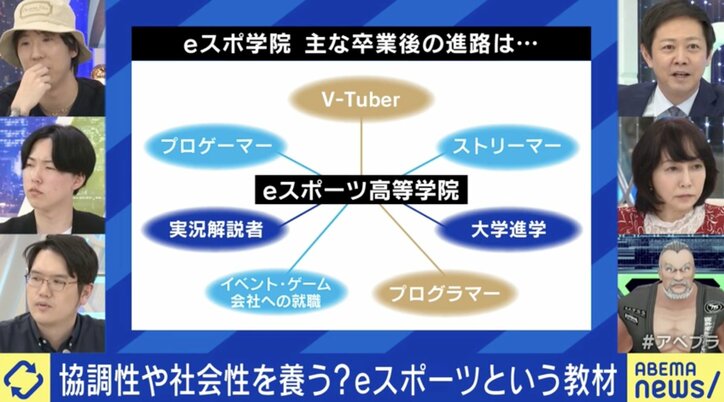 eスポ学院 主な卒業後の進路は…

V-Tuber

プロゲーマー

ストリーマー

eスポーツ高等学院

実況解説者

大学進学

イベント・ゲーム会社への就職

プログラマー

#アベプラ

協調性や社会性を養う?eスポーツという教材

ABEMA news/